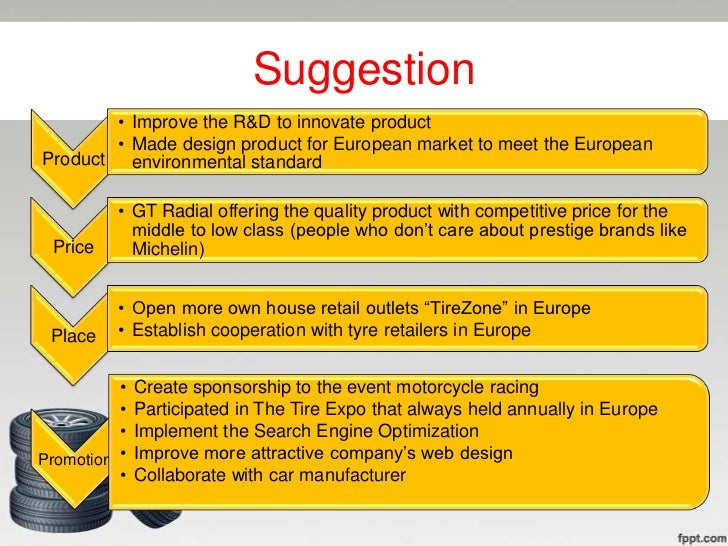 Suggestion

Product
• Improve the R&D to innovate product
• Made design product for European market to meet the European environmental standard

Price
• GT Radial offering the quality product with competitive price for the middle to low class (people who don't care about prestige brands like Michelin)

Place
• Open more own house retail outlets "TireZone" in Europe
• Establish cooperation with tyre retailers in Europe

Promotion
• Create sponsorship to the event motorcycle racing
• Participated in The Tire Expo that always held annually in Europe
• Implement the Search Engine Optimization
• Improve more attractive company's web design
• Collaborate with car manufacturer

fppt.com